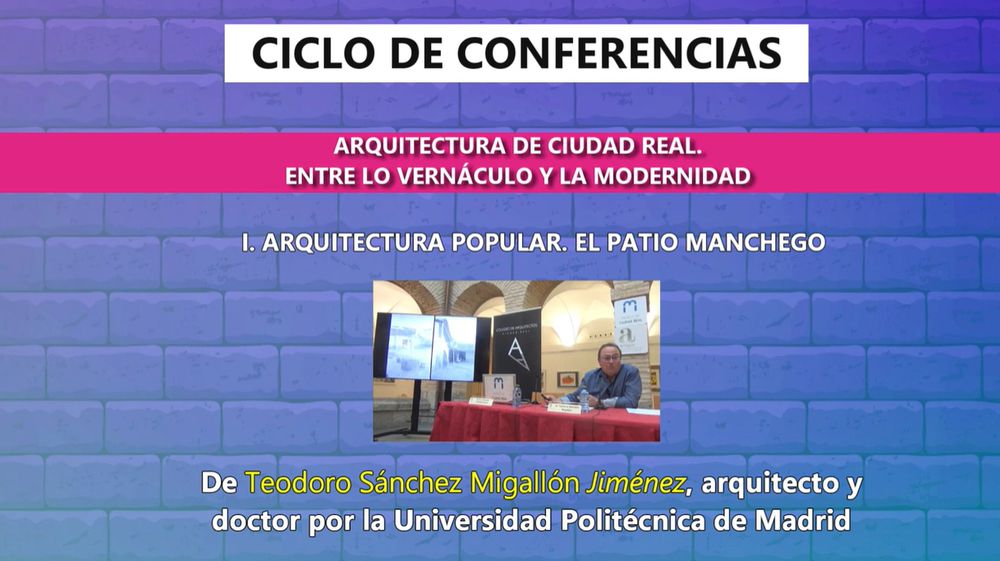 CICLO DE CONFERENCIAS

ARQUITECTURA DE CIUDAD REAL.
ENTRE LO VERNÁCULO Y LA MODERNIDAD

I. ARQUITECTURA POPULAR. EL PATIO MANCHEGO

De Teodoro Sánchez Migallón Jiménez, arquitecto y doctor por la Universidad Politécnica de Madrid